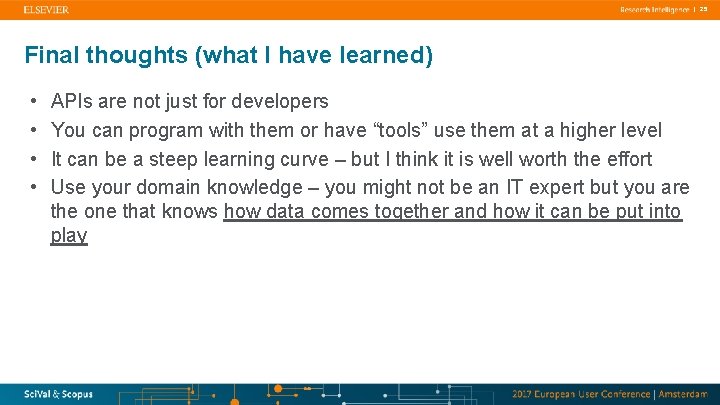 ELSEVIER

Research Intelligence | 25

Final thoughts (what I have learned)

• APIs are not just for developers
• You can program with them or have “tools” use them at a higher level
• It can be a steep learning curve – but I think it is well worth the effort
• Use your domain knowledge – you might not be an IT expert but you are the one that knows how data comes together and how it can be put into play

SciVal & Scopus

2017 European User Conference | Amsterdam